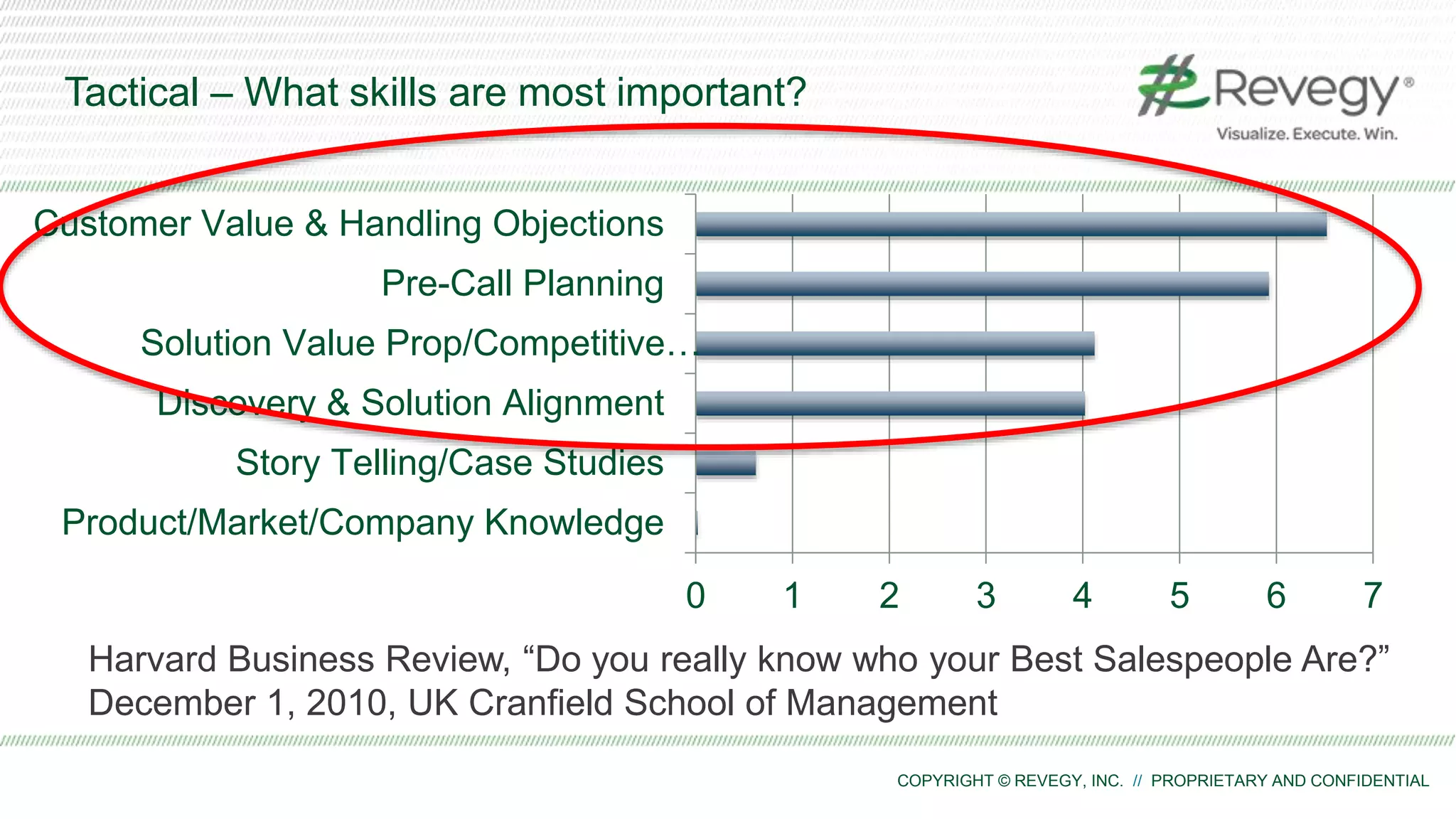 Tactical – What skills are most important?

Revegy®
Visualize. Execute. Win.

Customer Value & Handling Objections
Pre-Call Planning
Solution Value Prop/Competitive…
Discovery & Solution Alignment
Story Telling/Case Studies
Product/Market/Company Knowledge

0 1 2 3 4 5 6 7

Harvard Business Review, “Do you really know who your Best Salespeople Are?” December 1, 2010, UK Cranfield School of Management

COPYRIGHT © REVEGY, INC. // PROPRIETARY AND CONFIDENTIAL